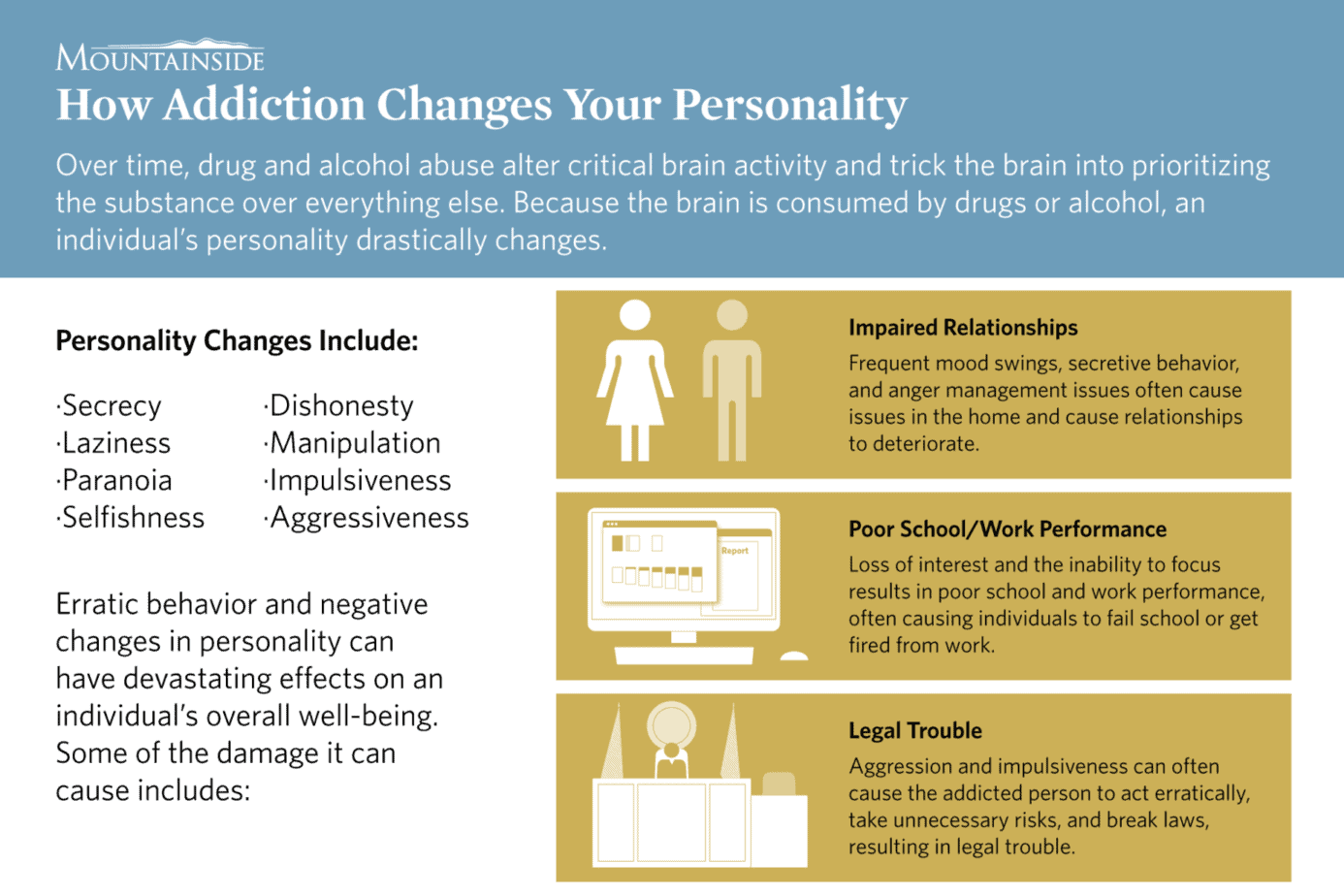 MOUNTAINSIDE

How Addiction Changes Your Personality

Over time, drug and alcohol abuse alter critical brain activity and trick the brain into prioritizing the substance over everything else. Because the brain is consumed by drugs or alcohol, an individual's personality drastically changes.

Personality Changes Include:

·Secrecy
·Laziness
·Paranoia
·Selfishness

·Dishonesty
·Manipulation
·Impulsiveness
·Aggressiveness

Erratic behavior and negative changes in personality can have devastating effects on an individual's overall well-being. Some of the damage it can cause includes:

Impaired Relationships
Frequent mood swings, secretive behavior, and anger management issues often cause issues in the home and cause relationships to deteriorate.

Report

Poor School/Work Performance
Loss of interest and the inability to focus results in poor school and work performance, often causing individuals to fail school or get fired from work.

Legal Trouble
Aggression and impulsiveness can often cause the addicted person to act erratically, take unnecessary risks, and break laws, resulting in legal trouble.